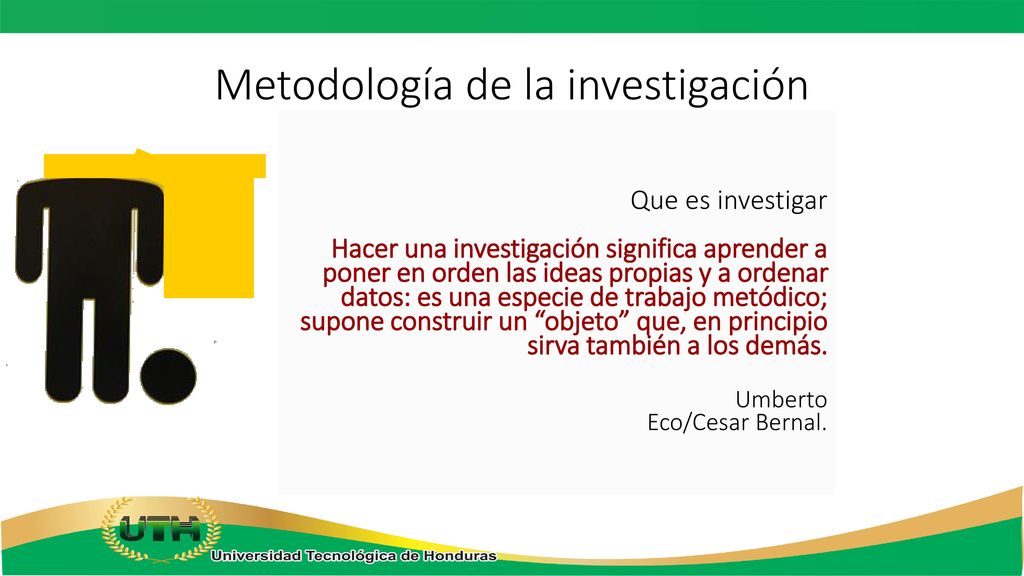 Metodología de la investigación

Que es investigar

Hacer una investigación significa aprender a poner en orden las ideas propias y a ordenar datos: es una especie de trabajo metódico; supone construir un “objeto” que, en principio sirva también a los demás.

Umberto Eco/Cesar Bernal.

UTH

Universidad Tecnológica de Honduras